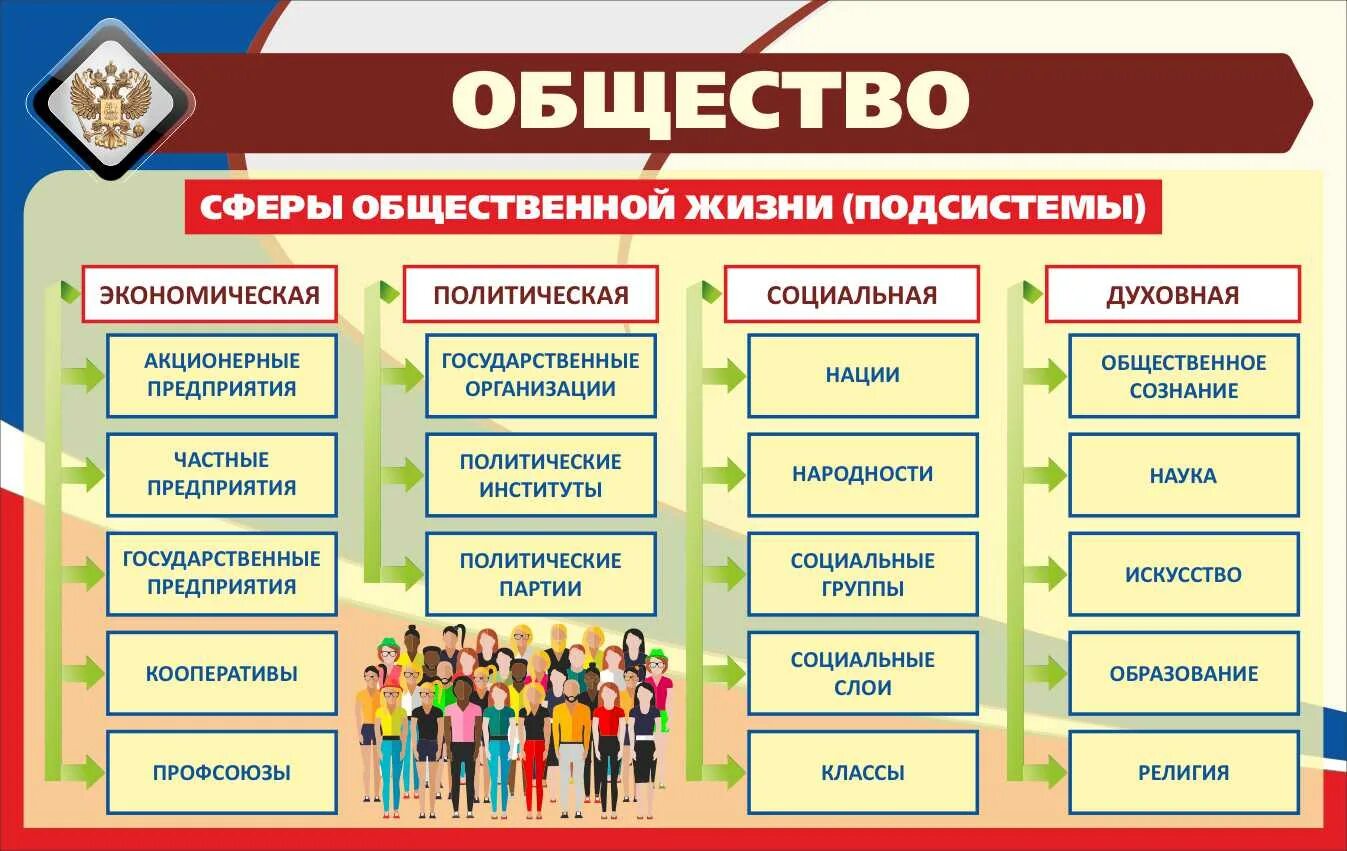 ОБЩЕСТВО

СФЕРЫ ОБЩЕСТВЕННОЙ ЖИЗНИ (ПОДСИСТЕМЫ)

ЭКОНОМИЧЕСКАЯ

АКЦИОНЕРНЫЕ ПРЕДПРИЯТИЯ

ЧАСТНЫЕ ПРЕДПРИЯТИЯ

ГОСУДАРСТВЕННЫЕ ПРЕДПРИЯТИЯ

КООПЕРАТИВЫ

ПРОФСОЮЗЫ

ПОЛИТИЧЕСКАЯ

ГОСУДАРСТВЕННЫЕ ОРГАНИЗАЦИИ

ПОЛИТИЧЕСКИЕ ИНСТИТУТЫ

ПОЛИТИЧЕСКИЕ ПАРТИИ

СОЦИАЛЬНАЯ

НАЦИИ

НАРОДНОСТИ

СОЦИАЛЬНЫЕ ГРУППЫ

СОЦИАЛЬНЫЕ СЛОИ

КЛАССЫ

ДУХОВНАЯ

ОБЩЕСТВЕННОЕ СОЗНАНИЕ

НАУКА

ИСКУССТВО

ОБРАЗОВАНИЕ

РЕЛИГИЯ